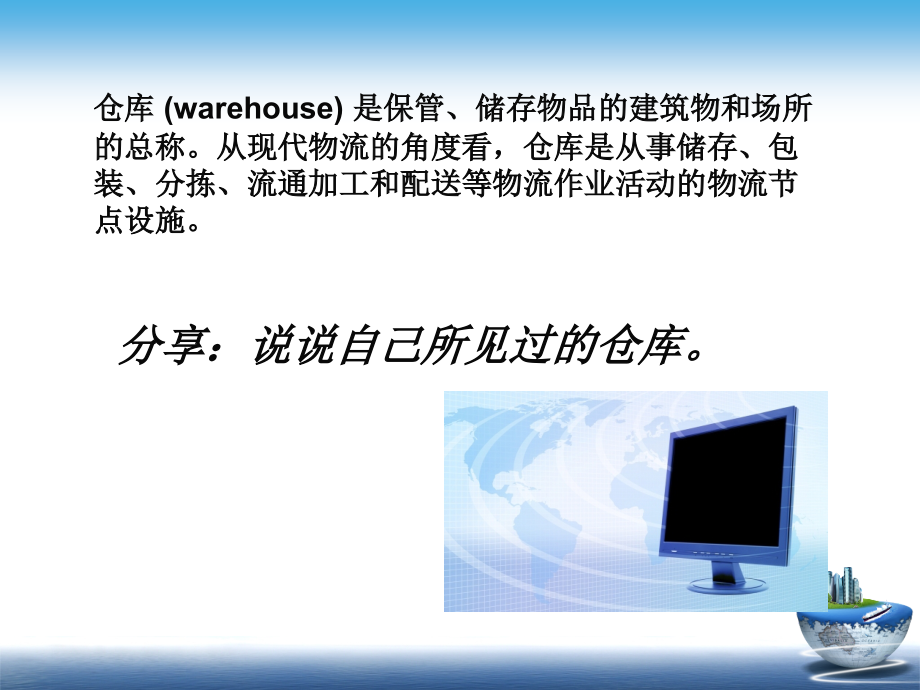 仓库 (warehouse) 是保管、储存物品的建筑物和场所的总称。从现代物流的角度看，仓库是从事储存、包装、分拣、流通加工和配送等物流作业活动的物流节点设施。

分享：说说自己所见过的仓库。